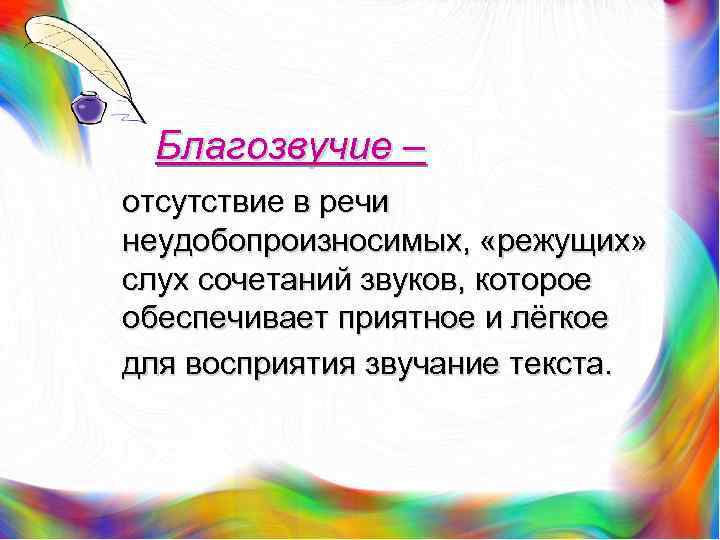 Благозвучие –

отсутствие в речи неудобопроизносимых, «режущих» слух сочетаний звуков, которое обеспечивает приятное и лёгкое для восприятия звучание текста.